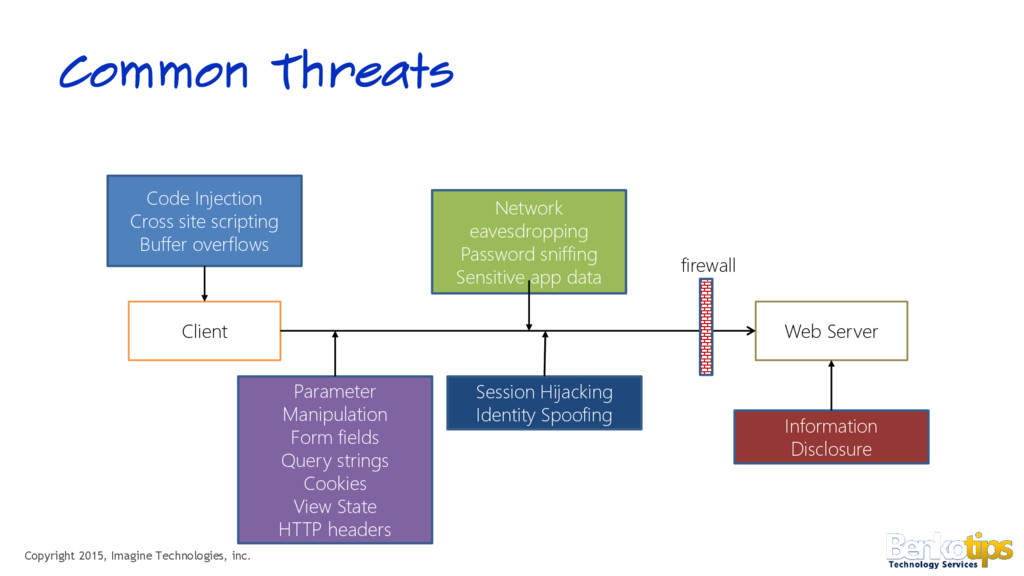 Common Threats

Code Injection
Cross site scripting
Buffer overflows

Network
eavesdropping
Password sniffing
Sensitive app data

firewall

Client

Web Server

Parameter
Manipulation
Form fields
Query strings
Cookies
View State
HTTP headers

Session Hijacking
Identity Spoofing

Information
Disclosure

Copyright 2015, Imagine Technologies, inc.

Benkotips
Technology Services